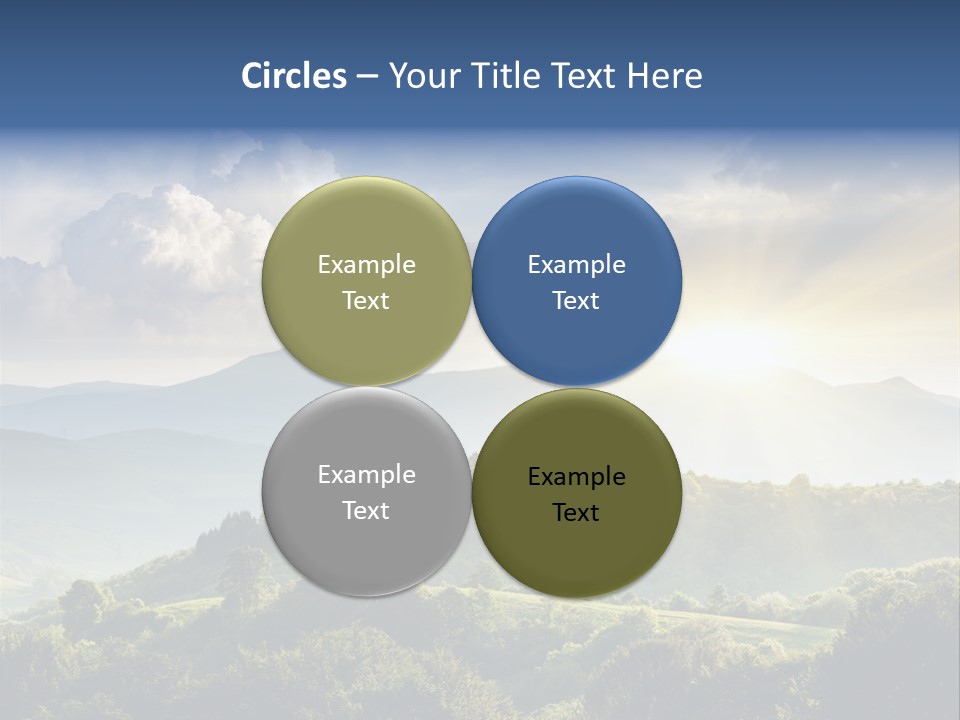 Circles – Your Title Text Here

Example Text

Example Text

Example Text

Example Text